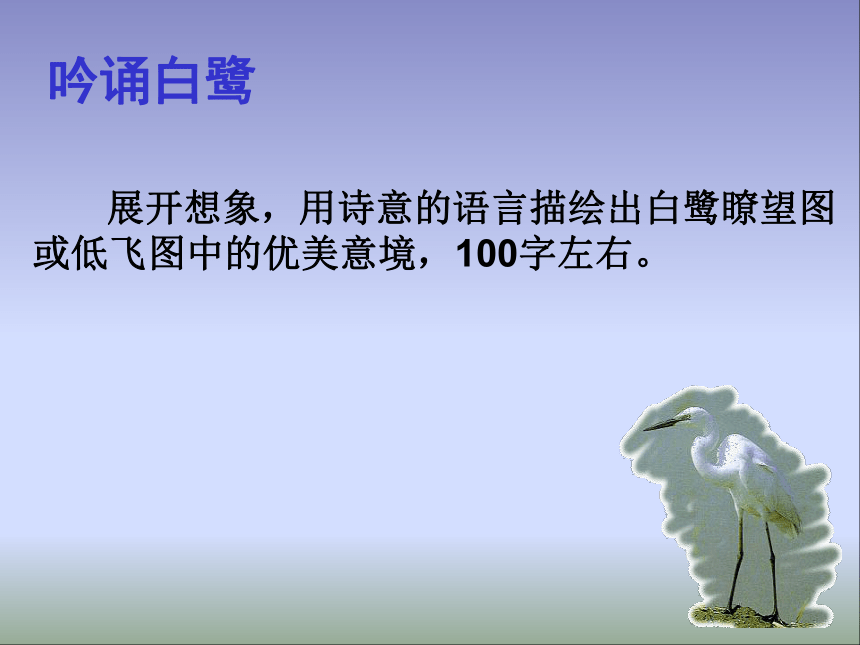 吟诵白鹭

展开想象，用诗意的语言描绘出白鹭瞭望图或低飞图中的优美意境，100字左右。